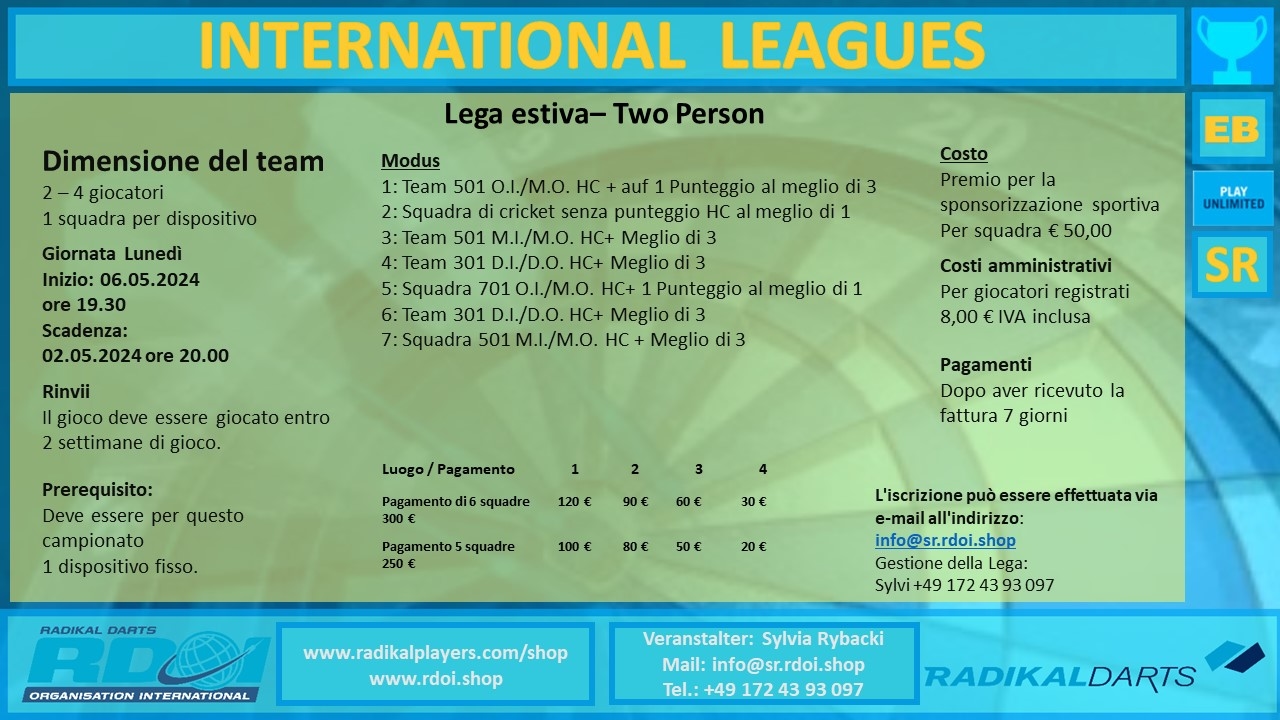 INTERNATIONAL LEAGUES

EB

PLAY UNLIMITED

SR

Lega estiva– Two Person

Dimensione del team
2 – 4 giocatori
1 squadra per dispositivo

Giornata Lunedì
Inizio: 06.05.2024
ore 19.30
Scadenza:
02.05.2024 ore 20.00

Rinvii
Il gioco deve essere giocato entro 2 settimane di gioco.

Prerequisito:
Deve essere per questo campionato
1 dispositivo fisso.

Modus
1: Team 501 O.I./M.O. HC + auf 1 Punteggio al meglio di 3
2: Squadra di cricket senza punteggio HC al meglio di 1
3: Team 501 M.I./M.O. HC+ Meglio di 3
4: Team 301 D.I./D.O. HC+ Meglio di 3
5: Squadra 701 O.I./M.O. HC+ 1 Punteggio al meglio di 1
6: Team 301 D.I./D.O. HC+ Meglio di 3
7: Squadra 501 M.I./M.O. HC + Meglio di 3

| Luogo / Pagamento | 1 | 2 | 3 | 4 |
|---|---|---|---|---|
| Pagamento di 6 squadre 300 € | 120 € | 90 € | 60 € | 30 € |
| Pagamento 5 squadre 250 € | 100 € | 80 € | 50 € | 20 € |

Costo
Premio per la sponsorizzazione sportiva
Per squadra € 50,00

Costi amministrativi
Per giocatori registrati
8,00 € IVA inclusa

Pagamenti
Dopo aver ricevuto la fattura 7 giorni

L'iscrizione può essere effettuata via e-mail all'indirizzo:
info@sr.rdoi.shop
Gestione della Lega:
Sylvi +49 172 43 93 097

RADIKAL DARTS
RDOI
ORGANISATION INTERNATIONAL

www.radikalplayers.com/shop
www.rdoi.shop

Veranstalter: Sylvia Rybacki
Mail: info@sr.rdoi.shop
Tel.: +49 172 43 93 097

RADIKALDARTS